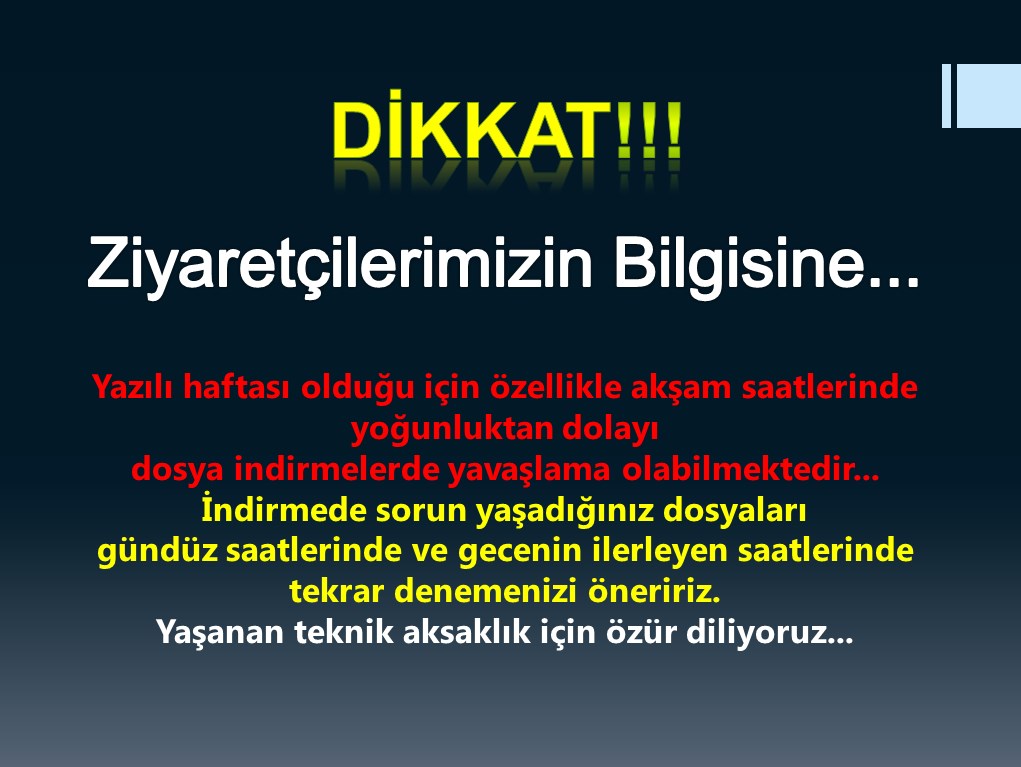 DİKKAT!!!

Ziyaretçilerimizin Bilgisine...

Yazılı haftası olduğu için özellikle akşam saatlerinde yoğunluktan dolayı dosya indirmelerde yavaşlama olabilmektedir...
İndirmede sorun yaşadığınız dosyaları gündüz saatlerinde ve gecenin ilerleyen saatlerinde tekrar denemenizi öneririz.
Yaşanan teknik aksaklık için özür diliyoruz...